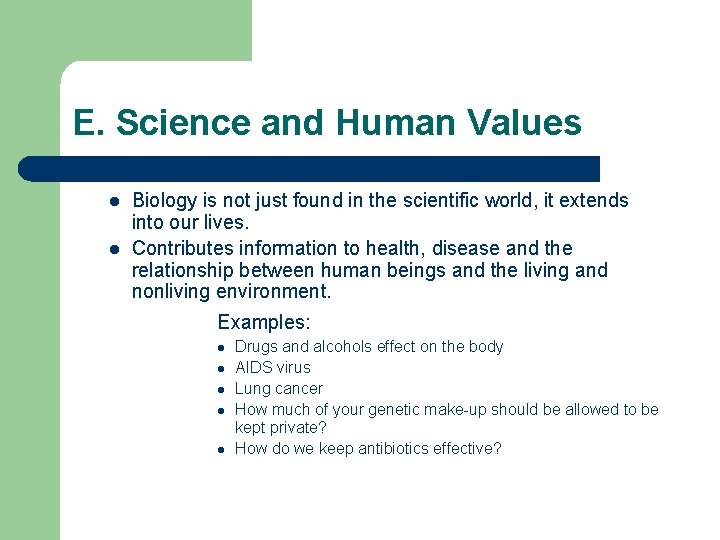 E. Science and Human Values

- Biology is not just found in the scientific world, it extends into our lives.
- Contributes information to health, disease and the relationship between human beings and the living and nonliving environment.

Examples:

- Drugs and alcohols effect on the body
- AIDS virus
- Lung cancer
- How much of your genetic make-up should be allowed to be kept private?
- How do we keep antibiotics effective?